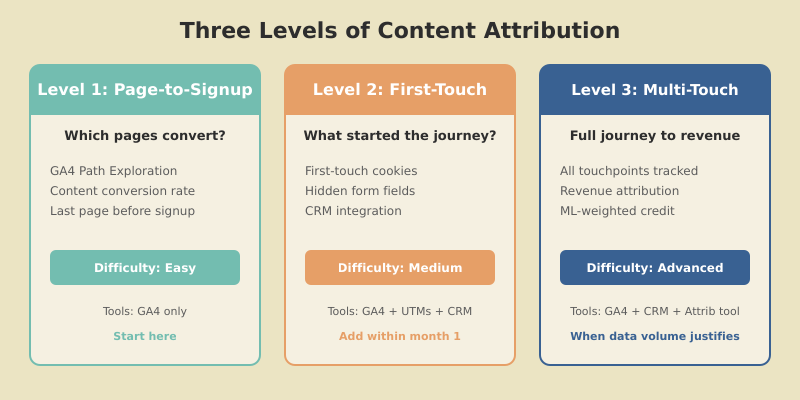 Three Levels of Content Attribution

Level 1: Page-to-Signup

Which pages convert?

GA4 Path Exploration
Content conversion rate
Last page before signup

Difficulty: Easy

Tools: GA4 only

Start here

Level 2: First-Touch

What started the journey?

First-touch cookies
Hidden form fields
CRM integration

Difficulty: Medium

Tools: GA4 + UTMs + CRM

Add within month 1

Level 3: Multi-Touch

Full journey to revenue

All touchpoints tracked
Revenue attribution
ML-weighted credit

Difficulty: Advanced

Tools: GA4 + CRM + Attrib tool

When data volume justifies